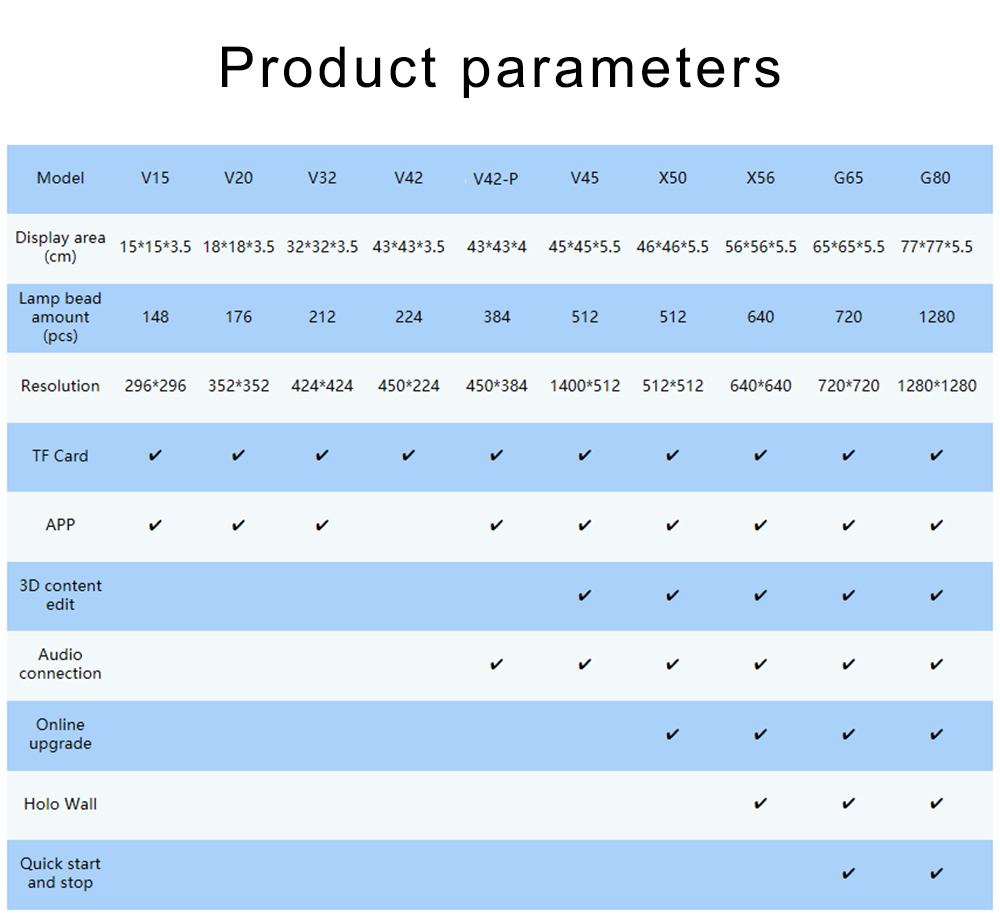 Product parameters

| Model | V15 | V20 | V32 | V42 | V42-P | V45 | X50 | X56 | G65 | G80 |
|---|---|---|---|---|---|---|---|---|---|---|
| Display area (cm) | 15\*15\*3.5 | 18\*18\*3.5 | 32\*32\*3.5 | 43\*43\*3.5 | 43\*43\*4 | 45\*45\*5.5 | 46\*46\*5.5 | 56\*56\*5.5 | 65\*65\*5.5 | 77\*77\*5.5 |
| Lamp bead amount (pcs) | 148 | 176 | 212 | 224 | 384 | 512 | 512 | 640 | 720 | 1280 |
| Resolution | 296\*296 | 352\*352 | 424\*424 | 450\*224 | 450\*384 | 1400\*512 | 512\*512 | 640\*640 | 720\*720 | 1280\*1280 |
| TF Card | ✔ | ✔ | ✔ | ✔ | ✔ | ✔ | ✔ | ✔ | ✔ | ✔ |
| APP | ✔ | ✔ | ✔ |  | ✔ | ✔ | ✔ | ✔ | ✔ | ✔ |
| 3D content edit |  |  |  |  |  | ✔ | ✔ | ✔ | ✔ | ✔ |
| Audio connection |  |  |  |  | ✔ | ✔ | ✔ | ✔ | ✔ | ✔ |
| Online upgrade |  |  |  |  |  |  | ✔ | ✔ | ✔ | ✔ |
| Holo Wall |  |  |  |  |  |  |  | ✔ | ✔ | ✔ |
| Quick start and stop |  |  |  |  |  |  |  |  | ✔ | ✔ |